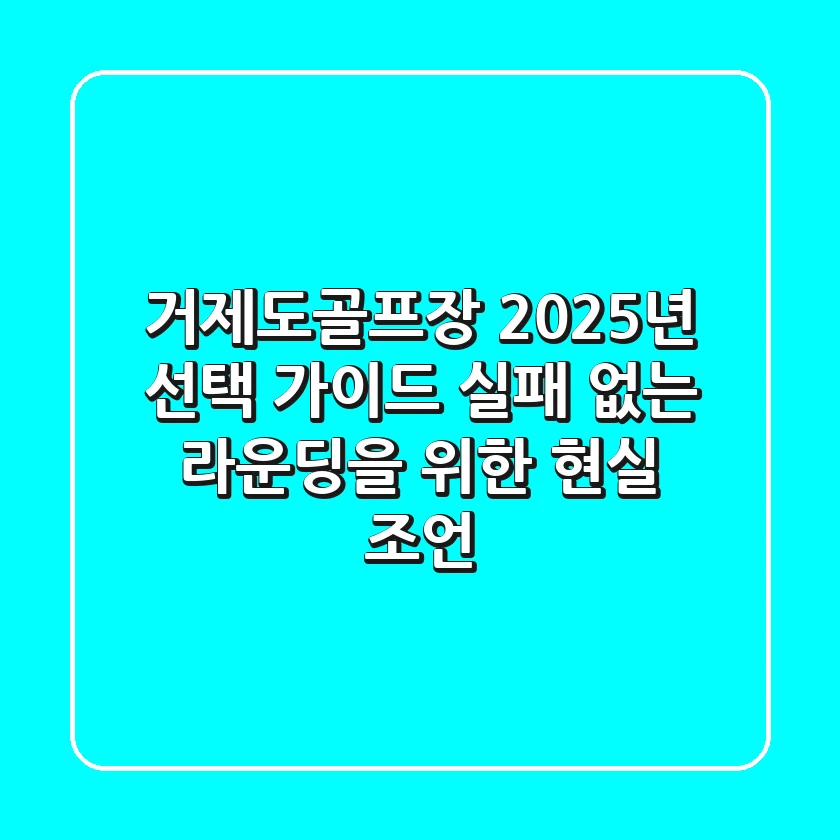 거제도골프장 2025년 선택 가이드 실패 없는 라운딩을 위한 현실 조언